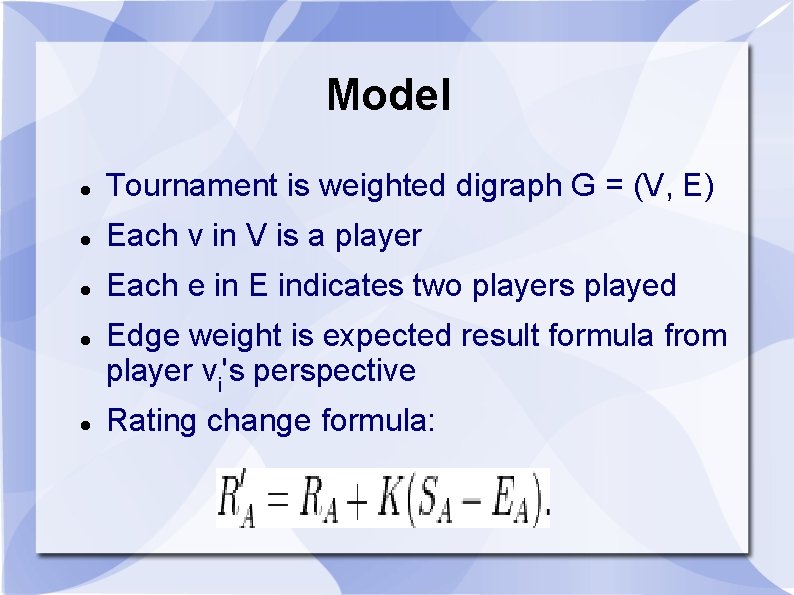 Model

- Tournament is weighted digraph G = (V, E)
- Each v in V is a player
- Each e in E indicates two players played
- Edge weight is expected result formula from player $v_i$'s perspective
- Rating change formula:

$R'_A = R_A + K(S_A - E_A).$